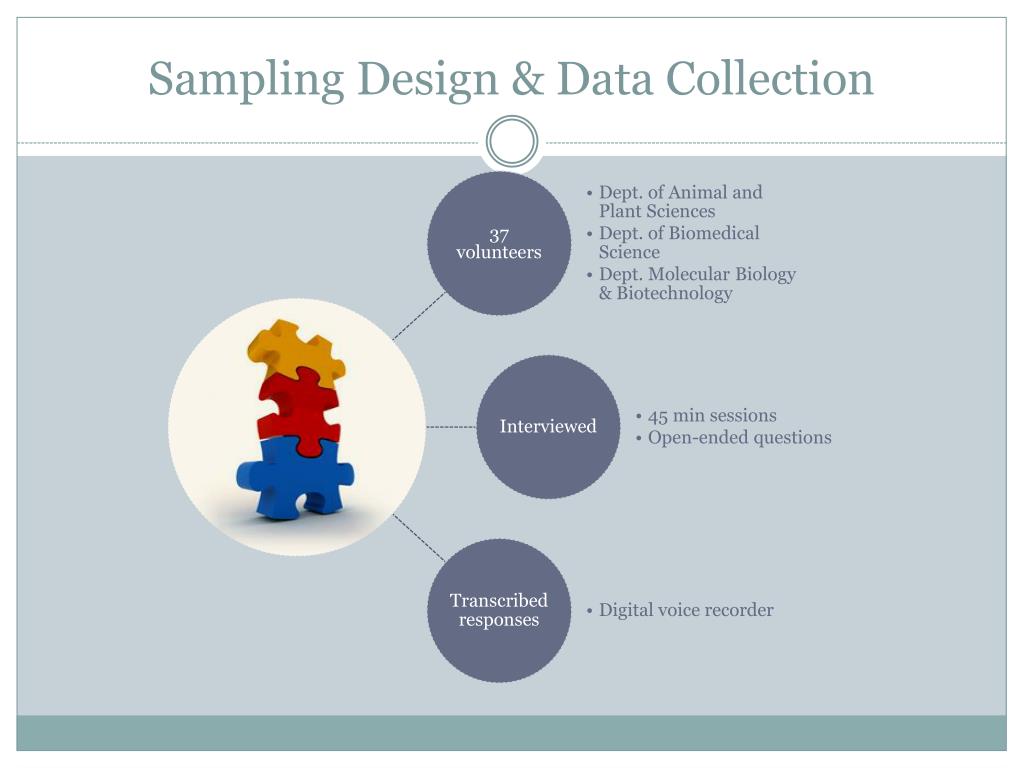 Sampling Design & Data Collection

37 volunteers

• Dept. of Animal and Plant Sciences
• Dept. of Biomedical Science
• Dept. Molecular Biology & Biotechnology

Interviewed

• 45 min sessions
• Open-ended questions

Transcribed responses

• Digital voice recorder